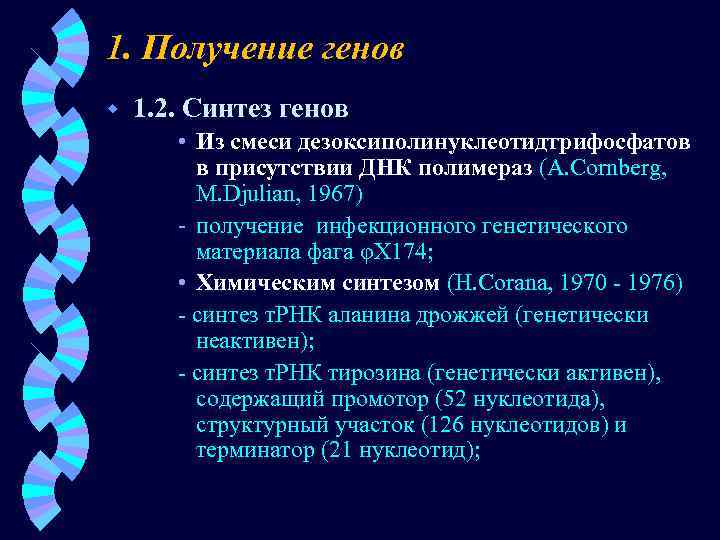 1. Получение генов

1.2. Синтез генов

• Из смеси дезоксиполинуклеотидтрифосфатов в присутствии ДНК полимераз (A.Cornberg, M.Djulian, 1967)

- получение инфекционного генетического материала фага φX174;

• Химическим синтезом (H.Corana, 1970 - 1976)

- синтез тРНК аланина дрожжей (генетически неактивен);

- синтез тРНК тирозина (генетически активен), содержащий промотор (52 нуклеотида), структурный участок (126 нуклеотидов) и терминатор (21 нуклеотид);